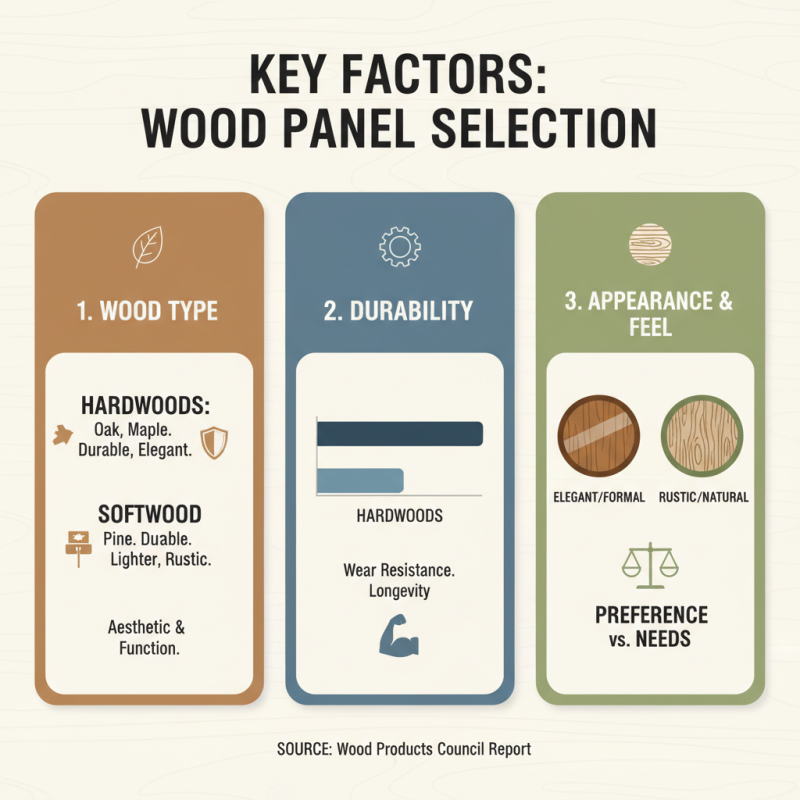 KEY FACTORS:
WOOD PANEL SELECTION

1. WOOD TYPE

HARDWOODS:
Oak, Maple.
Durable, Elegant.

SOFTWOOD
Pine. Duable.
Lighter, Rustic.

Aesthetic &
Function.

2. DURABILITY

HARDWOODS

Wear Resistance.
Longevity

3. APPEARANCE &
FEEL

ELEGANT/FORMAL

RUSTIC/NATURAL

PREFERENCE
vs. NEEDS

SOURCE: Wood Products Council Report